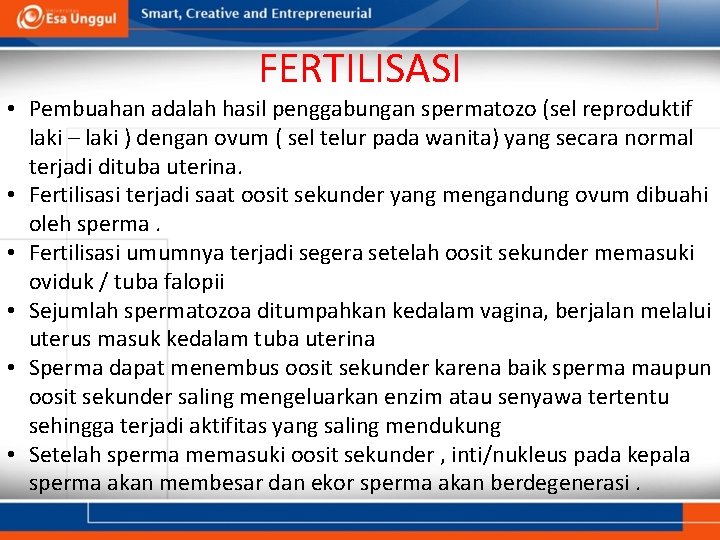 Esa Unggul

Smart, Creative and Entrepreneurial

FERTILISASI

• Pembuahan adalah hasil penggabungan spermatozo (sel reproduktif laki – laki ) dengan ovum ( sel telur pada wanita) yang secara normal terjadi dituba uterina.
• Fertilisasi terjadi saat oosit sekunder yang mengandung ovum dibuahi oleh sperma .
• Fertilisasi umumnya terjadi segera setelah oosit sekunder memasuki oviduk / tuba falopii
• Sejumlah spermatozoa ditumpahkan kedalam vagina, berjalan melalui uterus masuk kedalam tuba uterina
• Sperma dapat menembus oosit sekunder karena baik sperma maupun oosit sekunder saling mengeluarkan enzim atau senyawa tertentu sehingga terjadi aktifitas yang saling mendukung
• Setelah sperma memasuki oosit sekunder , inti/nukleus pada kepala sperma akan membesar dan ekor sperma akan berdegenerasi .